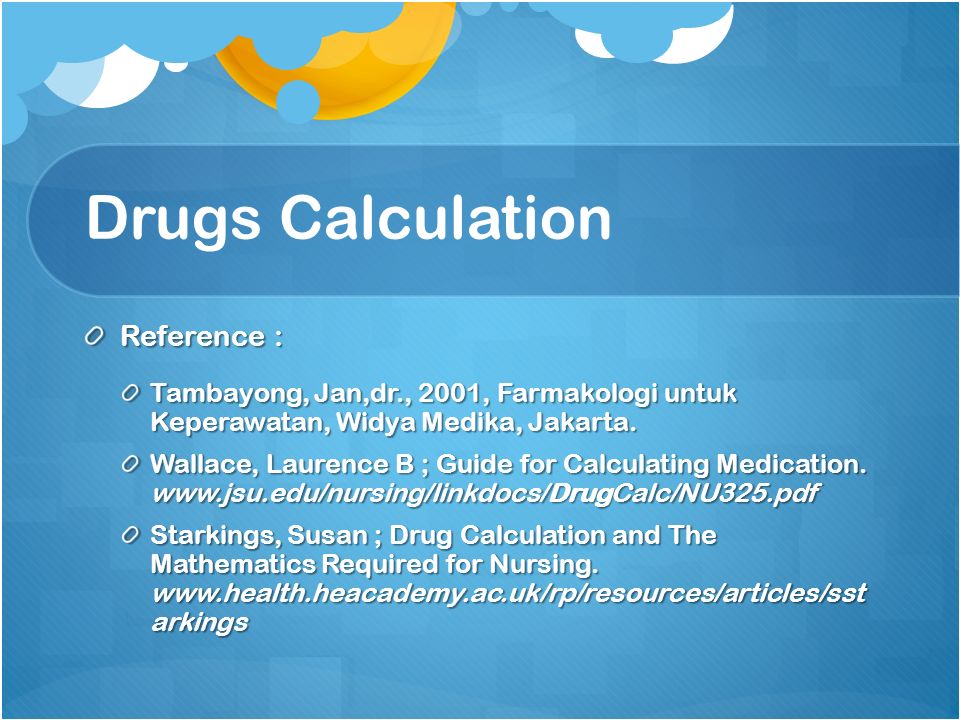 Drugs Calculation

Reference :

Tambayong, Jan,dr., 2001, Farmakologi untuk Keperawatan, Widya Medika, Jakarta.

Wallace, Laurence B ; Guide for Calculating Medication. www.jsu.edu/nursing/linkdocs/DrugCalc/NU325.pdf

Starkings, Susan ; Drug Calculation and The Mathematics Required for Nursing. www.health.heacademy.ac.uk/rp/resources/articles/sstarkings